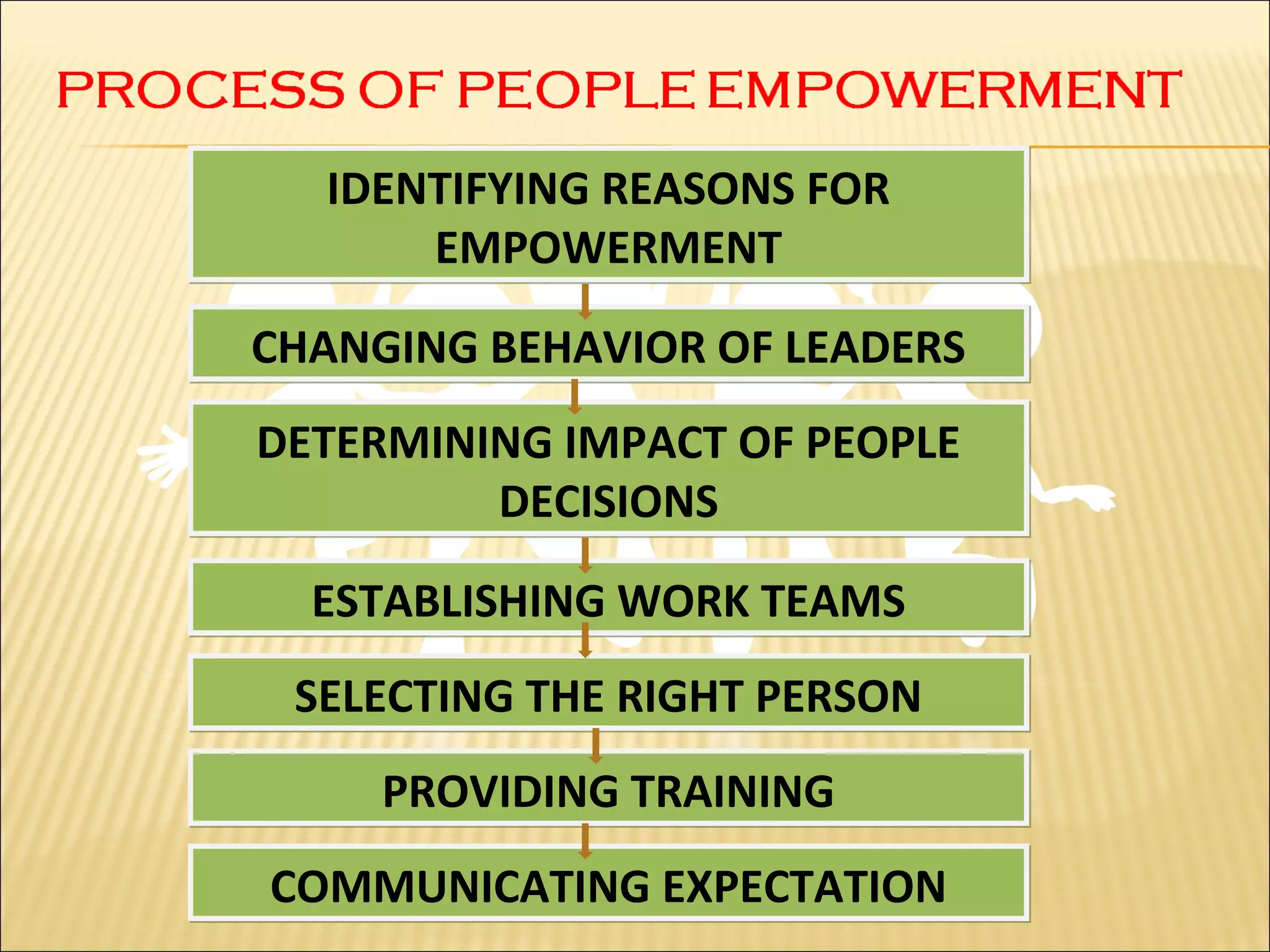 PROCESS OF PEOPLE EMPOWERMENT

IDENTIFYING REASONS FOR EMPOWERMENT

CHANGING BEHAVIOR OF LEADERS

DETERMINING IMPACT OF PEOPLE DECISIONS

ESTABLISHING WORK TEAMS

SELECTING THE RIGHT PERSON

PROVIDING TRAINING

COMMUNICATING EXPECTATION